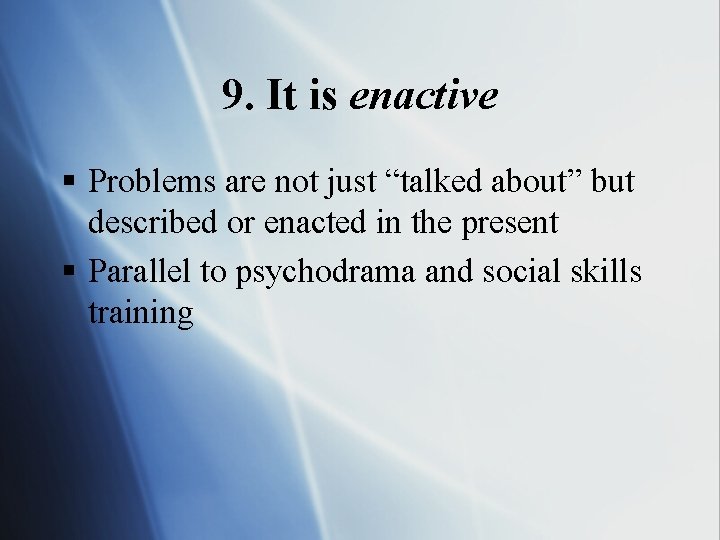 9. It is enactive

▪ Problems are not just “talked about” but described or enacted in the present

▪ Parallel to psychodrama and social skills training